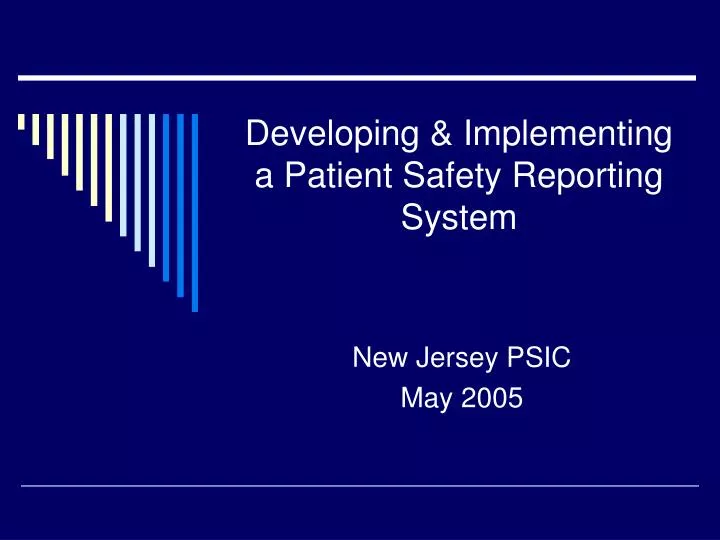 Developing & Implementing a Patient Safety Reporting System

New Jersey PSIC
May 2005